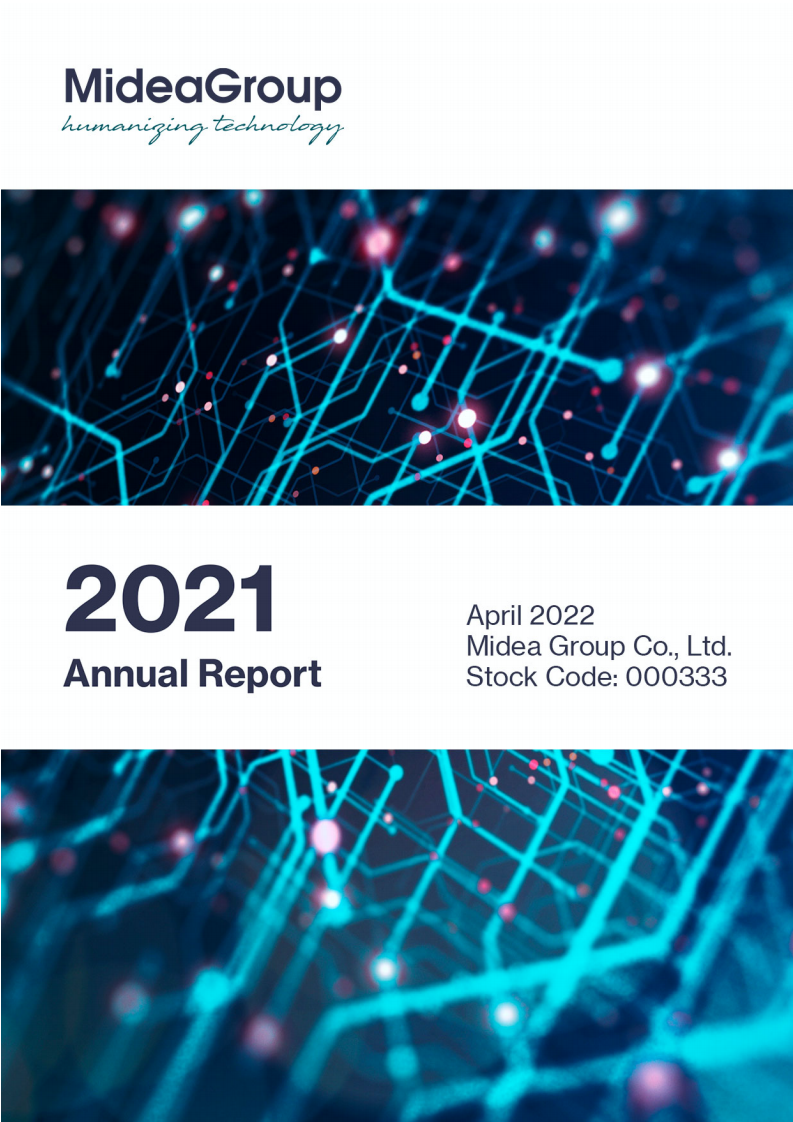 MideaGroup
humanizing technology

2021
Annual Report

April 2022
Midea Group Co., Ltd.
Stock Code: 000333